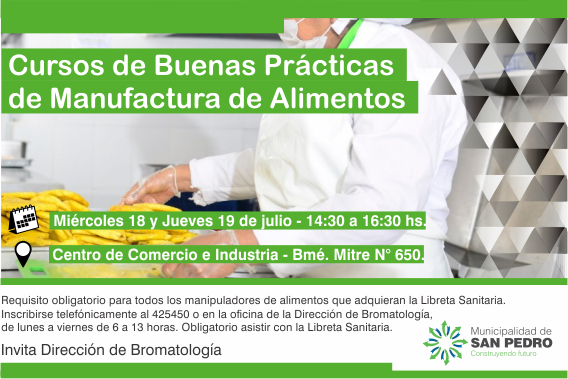 Cursos de Buenas Prácticas de Manufactura de Alimentos

Miércoles 18 y Jueves 19 de julio - 14:30 a 16:30 hs.

Centro de Comercio e Industria - Bmé. Mitre N° 650.

Requisito obligatorio para todos los manipuladores de alimentos que adquieran la Libreta Sanitaria. Inscribirse telefónicamente al 425450 o en la oficina de la Dirección de Bromatología, de lunes a viernes de 6 a 13 horas. Obligatorio asistir con la Libreta Sanitaria.

Invita Dirección de Bromatología

Municipalidad de SAN PEDRO
Construyendo futuro